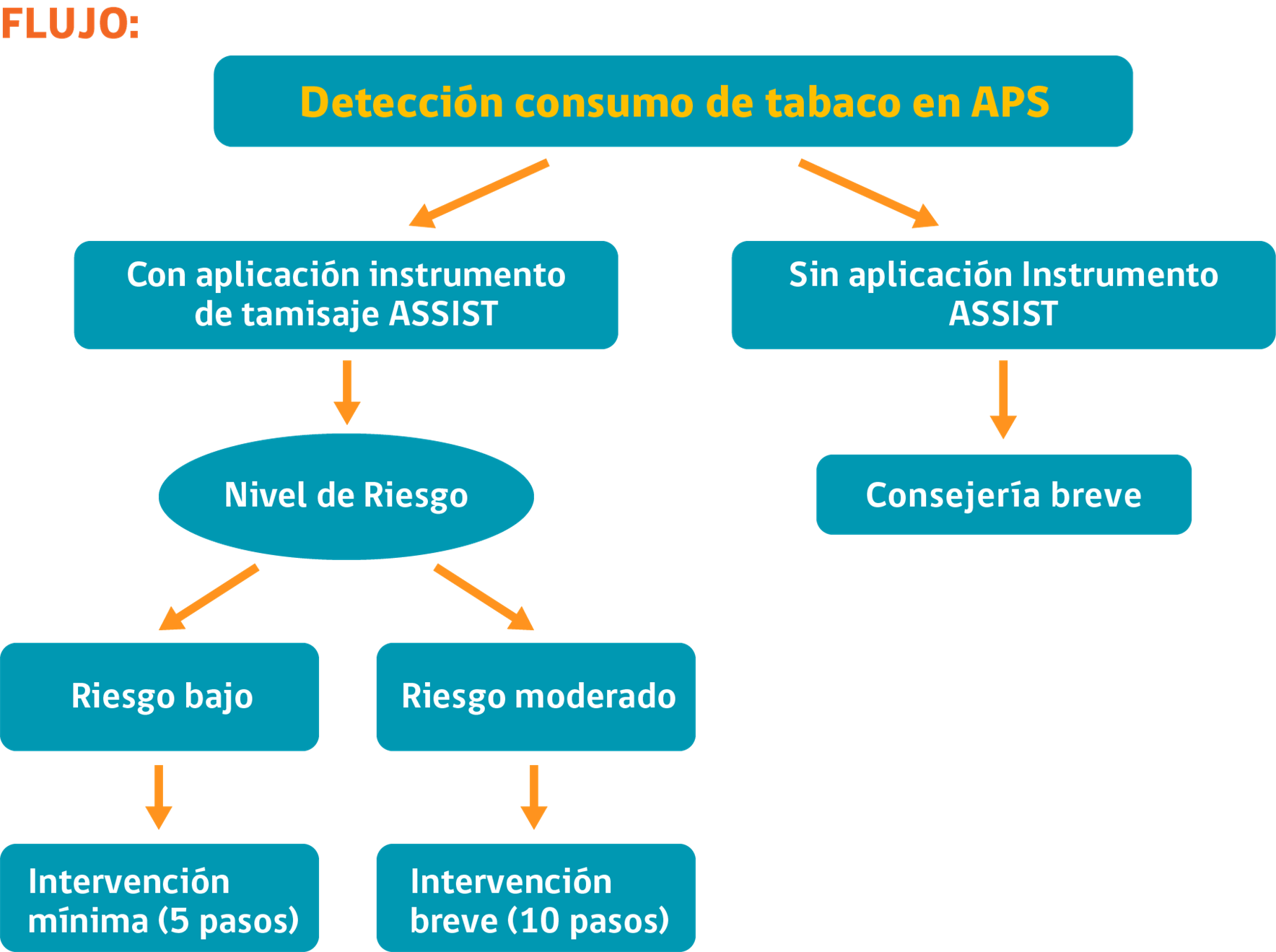 FLUJO:

Detección consumo de tabaco en APS

Con aplicación instrumento de tamisaje ASSIST

Sin aplicación Instrumento ASSIST

Nivel de Riesgo

Consejería breve

Riesgo bajo

Riesgo moderado

Intervención mínima (5 pasos)

Intervención breve (10 pasos)